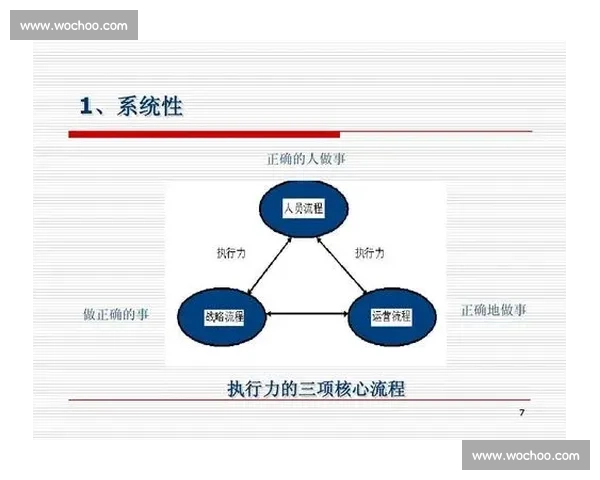 www.wochoo.com

1、系统性

正确的人做事

人员流程

执行力

执行力

做正确的事

战略流程

运营流程

正确地做事

执行力的三项核心流程

7

www.wochoo.com